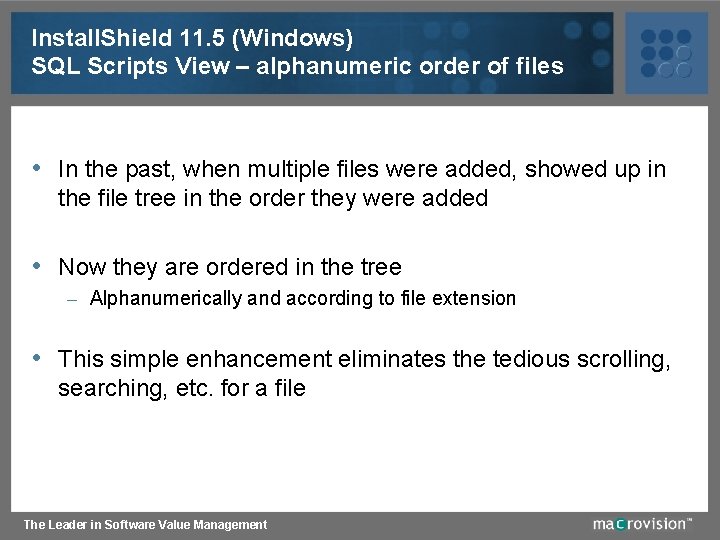 InstallShield 11.5 (Windows)
SQL Scripts View – alphanumeric order of files

• In the past, when multiple files were added, showed up in the file tree in the order they were added

• Now they are ordered in the tree
– Alphanumerically and according to file extension

• This simple enhancement eliminates the tedious scrolling, searching, etc. for a file

The Leader in Software Value Management

macrovision™